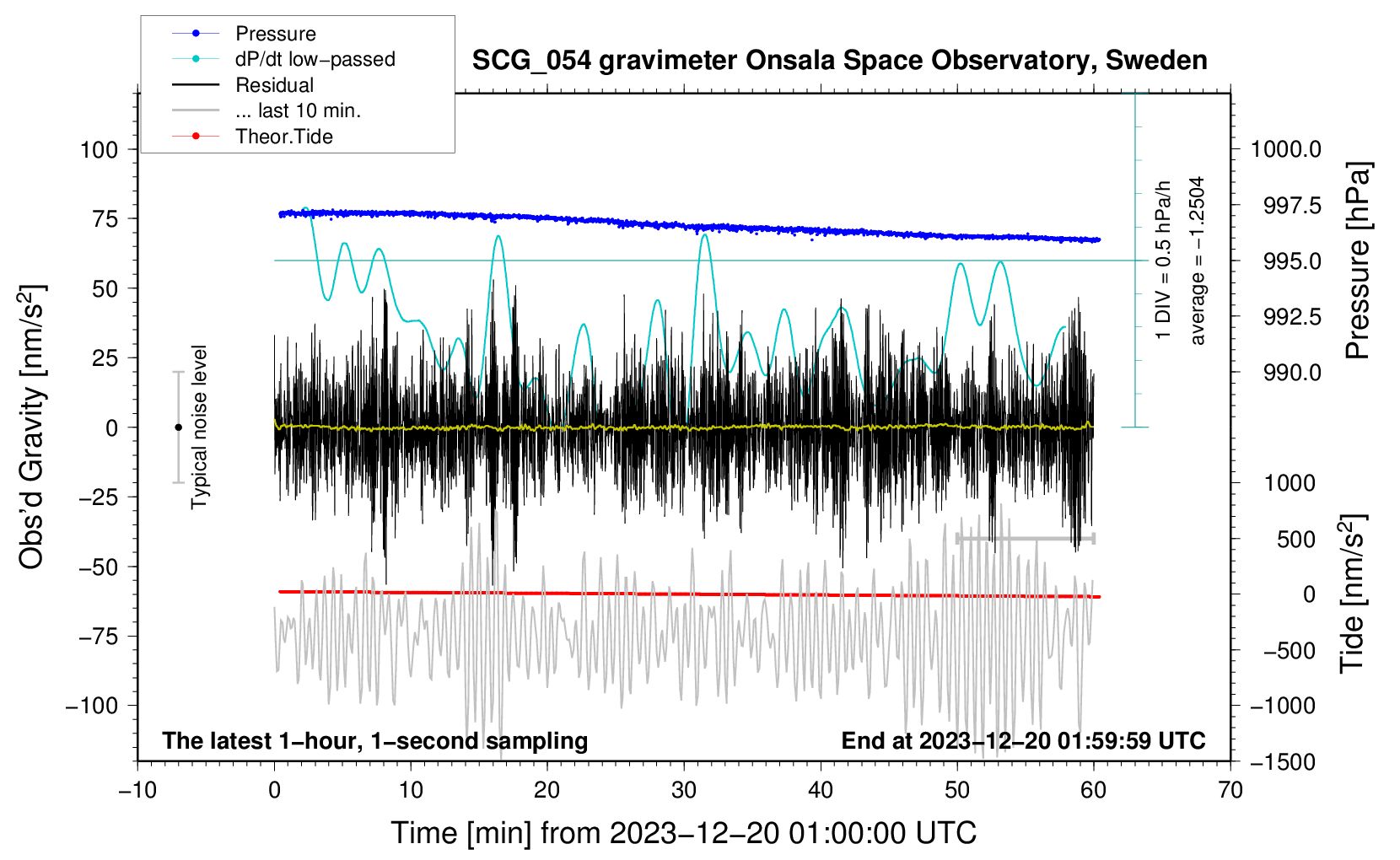 Pressure
dP/dt low−passed
Residual
... last 10 min.
Theor.Tide

SCG_054 gravimeter Onsala Space Observatory, Sweden

Obs'd Gravity [nm/s$^2$]

100
75
50
25
0
−25
−50
−75
−100

Typical noise level

1 DIV = 0.5 hPa/h
average = −1.2504

1000.0
997.5
995.0
992.5
990.0

Pressure [hPa]

1000
500
0
−500
−1000
−1500

Tide [nm/s$^2$]

The latest 1−hour, 1−second sampling
End at 2023−12−20 01:59:59 UTC

−10
0
10
20
30
40
50
60
70

Time [min] from 2023−12−20 01:00:00 UTC